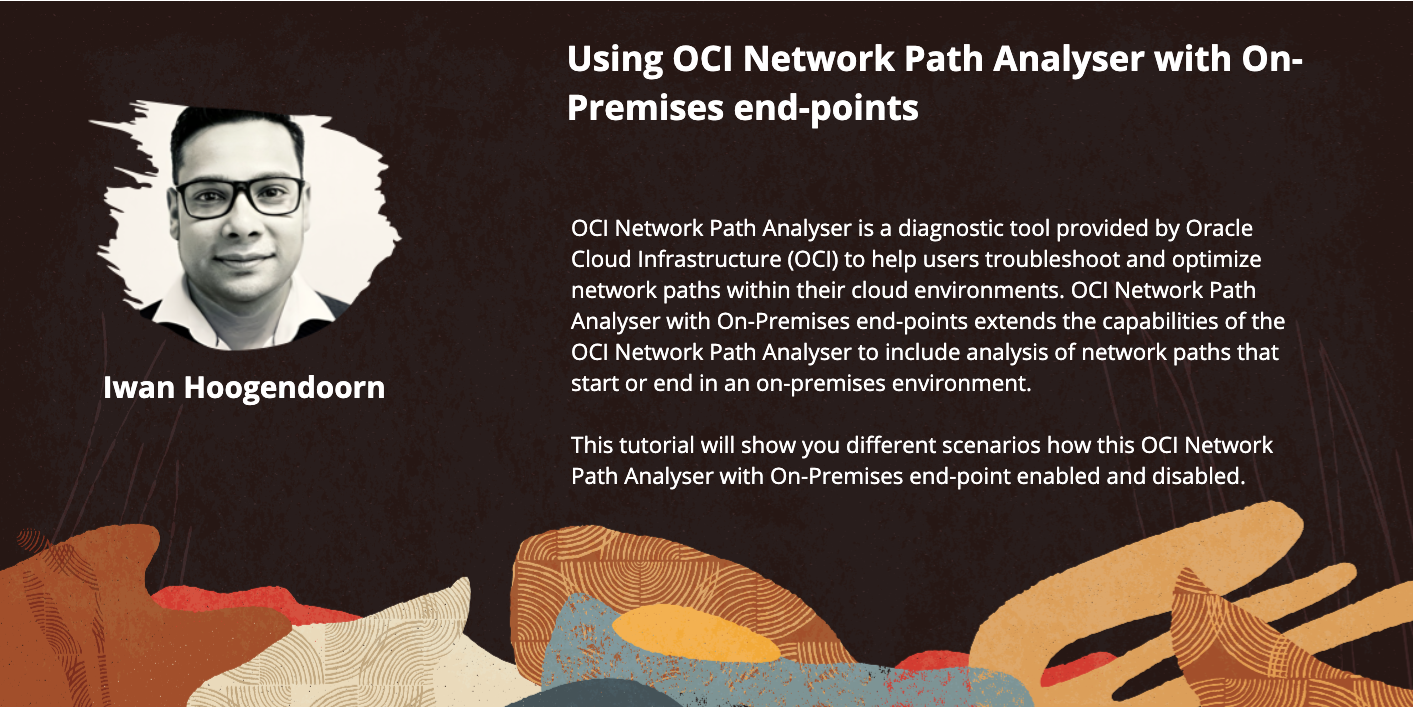 Using OCI Network Path Analyser with On-Premises end-points

Iwan Hoogendoorn

OCI Network Path Analyser is a diagnostic tool provided by Oracle Cloud Infrastructure (OCI) to help users troubleshoot and optimize network paths within their cloud environments. OCI Network Path Analyser with On-Premises end-points extends the capabilities of the OCI Network Path Analyser to include analysis of network paths that start or end in an on-premises environment.

This tutorial will show you different scenarios how this OCI Network Path Analyser with On-Premises end-point enabled and disabled.